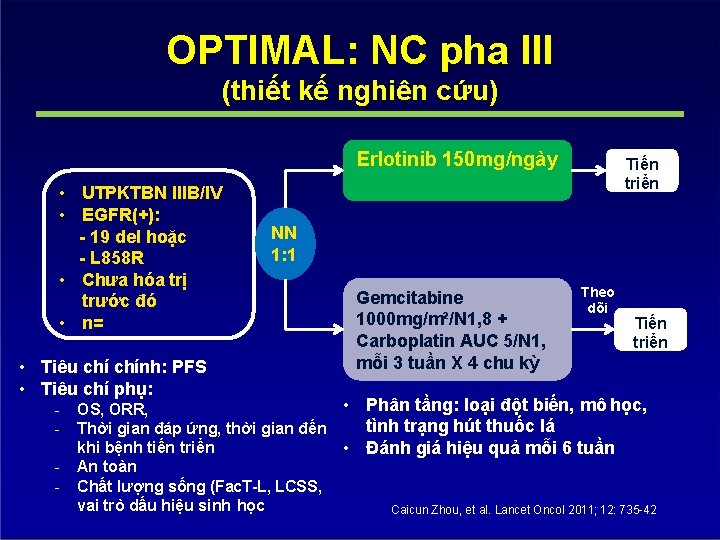 OPTIMAL: NC pha III
(thiết kế nghiên cứu)

• UTPKTBN IIIB/IV
• EGFR(+):
- 19 del hoặc
- L858R
• Chưa hóa trị trước đó
• n=

NN
1:1

Erlotinib 150mg/ngày

Tiến triển

Gemcitabine 1000mg/m²/N1,8 + Carboplatin AUC 5/N1, mỗi 3 tuần X 4 chu kỳ

Theo dõi

Tiến triển

• Tiêu chí chính: PFS
• Tiêu chí phụ:
- OS, ORR,
- Thời gian đáp ứng, thời gian đến khi bệnh tiến triển
- An toàn
- Chất lượng sống (FacT-L, LCSS, vai trò dấu hiệu sinh học

• Phân tầng: loại đột biến, mô học, tình trạng hút thuốc lá
• Đánh giá hiệu quả mỗi 6 tuần

Caicun Zhou, et al. Lancet Oncol 2011; 12: 735-42